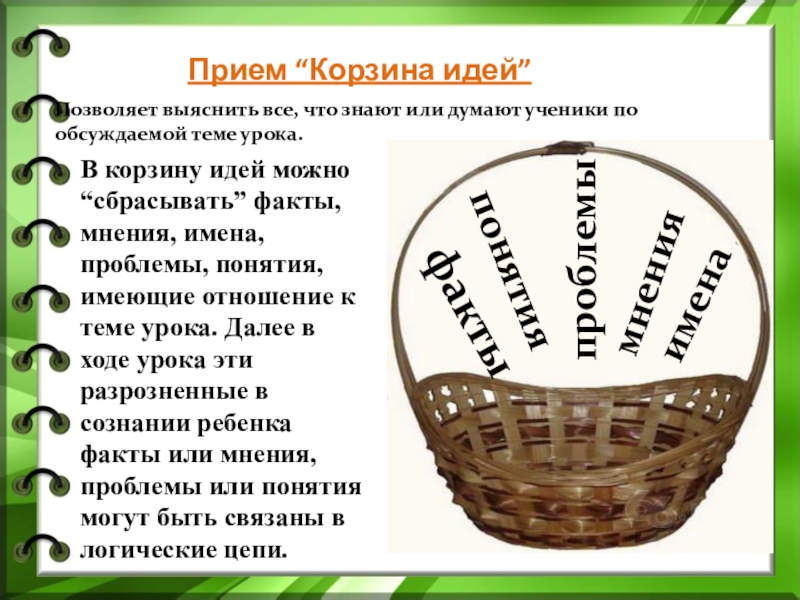 Прием “Корзина идей”

Позволяет выяснить все, что знают или думают ученики по обсуждаемой теме урока.

В корзину идей можно “сбрасывать” факты, мнения, имена, проблемы, понятия, имеющие отношение к теме урока. Далее в ходе урока эти разрозненные в сознании ребенка факты или мнения, проблемы или понятия могут быть связаны в логические цепи.

факты
понятия
проблемы
мнения
имена